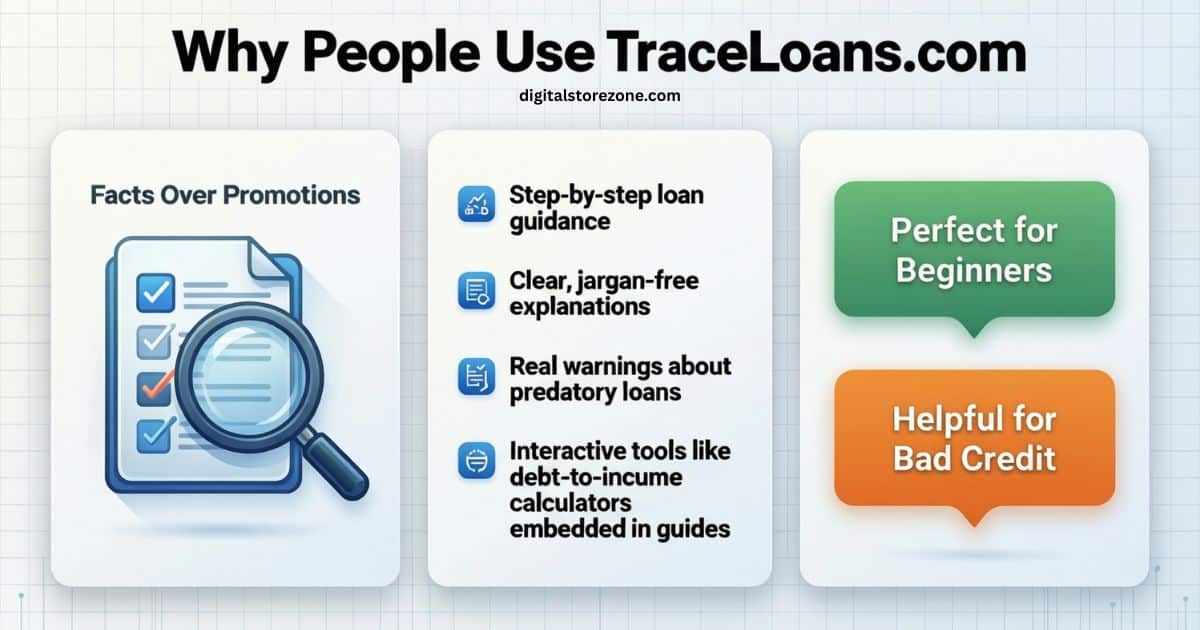 Why People Use TraceLoans.com

digitalstorezone.com

Facts Over Promotions

Step-by-step loan guidance

Clear, jargan-free explanations

Real warnings about predatory loans

Interactive tools like debt-to-incume calculators embedded in guides

Perfect for Beginners

Helpful for Bad Credit